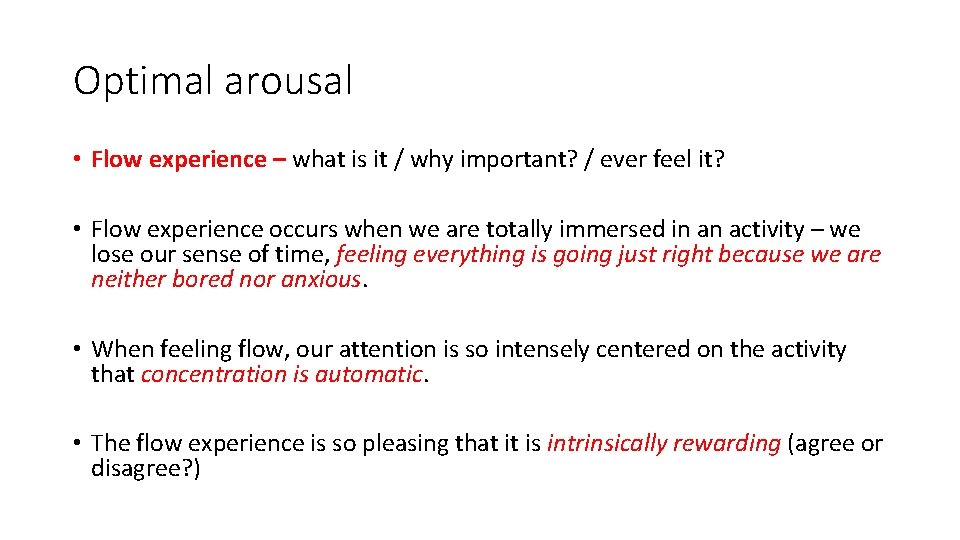 Optimal arousal

• Flow experience – what is it / why important? / ever feel it?

• Flow experience occurs when we are totally immersed in an activity – we lose our sense of time, feeling everything is going just right because we are neither bored nor anxious.

• When feeling flow, our attention is so intensely centered on the activity that concentration is automatic.

• The flow experience is so pleasing that it is intrinsically rewarding (agree or disagree?)